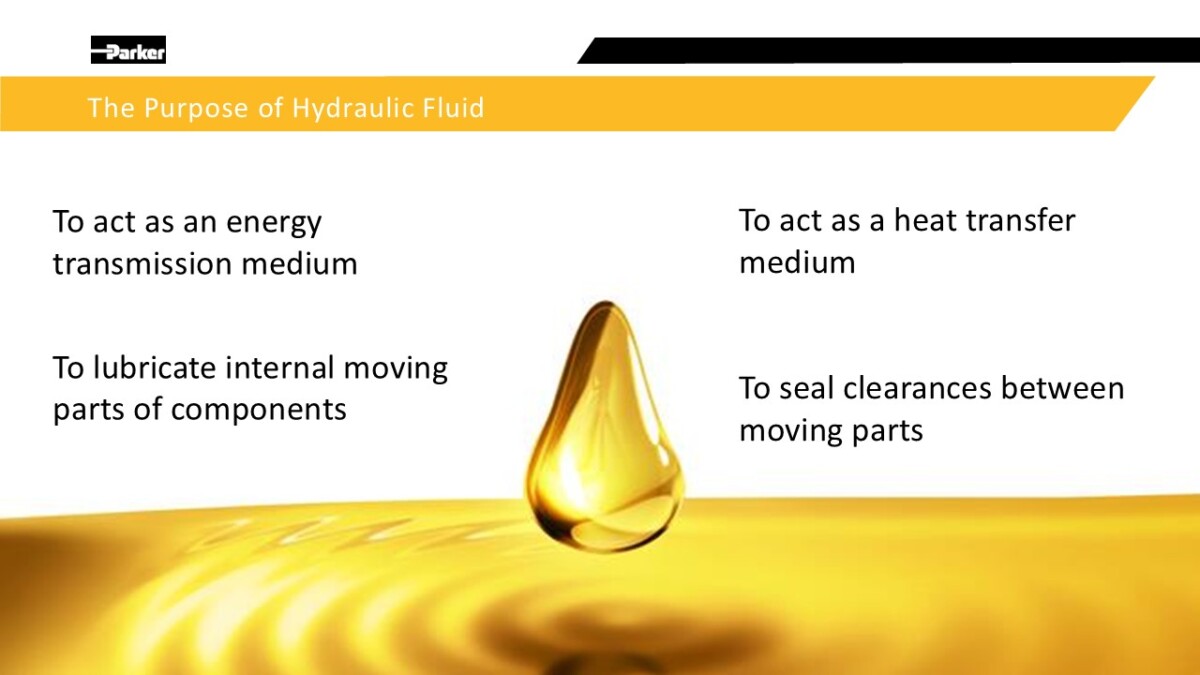 Parker

The Purpose of Hydraulic Fluid

To act as an energy transmission medium

To lubricate internal moving parts of components

To act as a heat transfer medium

To seal clearances between moving parts